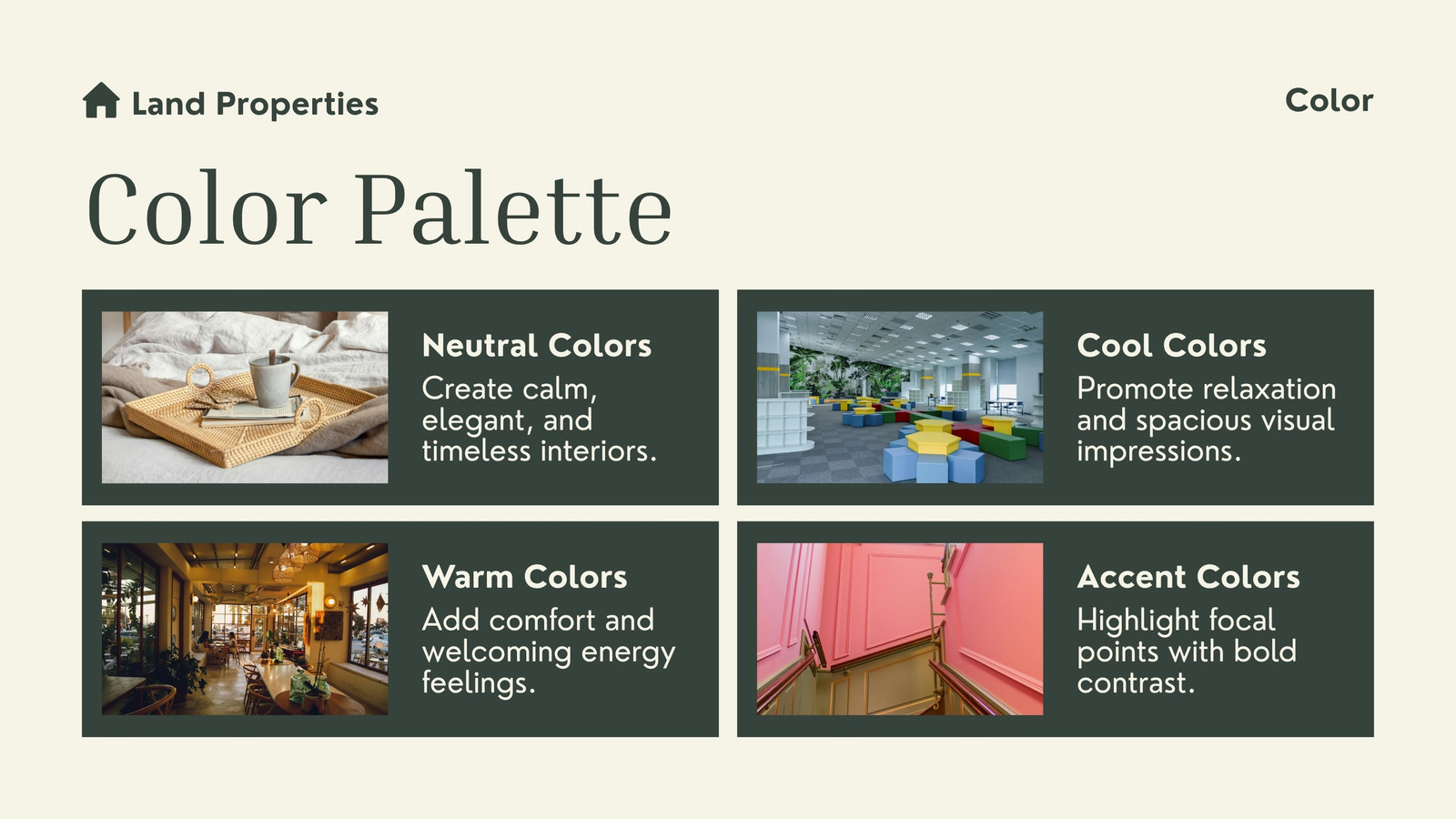 Land Properties

Color

Color Palette

Neutral Colors
Create calm, elegant, and timeless interiors.

Cool Colors
Promote relaxation and spacious visual impressions.

Warm Colors
Add comfort and welcoming energy feelings.

Accent Colors
Highlight focal points with bold contrast.